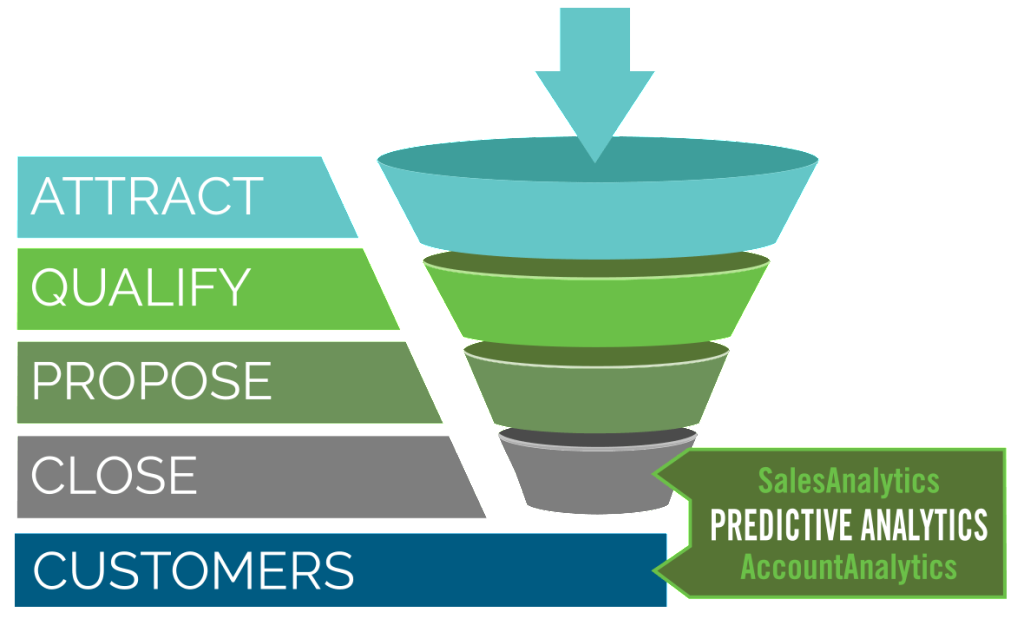 ATTRACT
QUALIFY
PROPOSE
CLOSE
CUSTOMERS

SalesAnalytics
PREDICTIVE ANALYTICS
AccountAnalytics